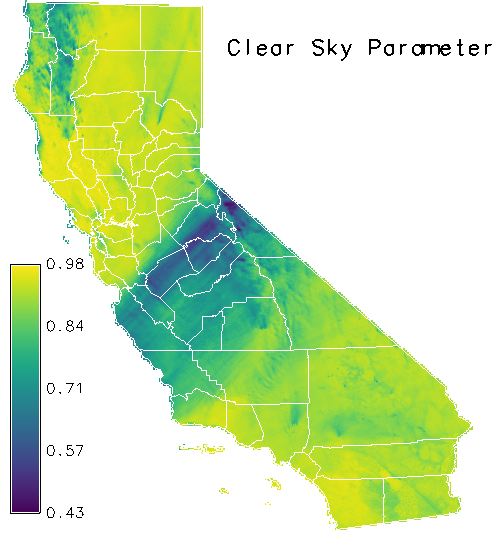 Clear Sky Parameter

0.98

0.84

0.71

0.57

0.43